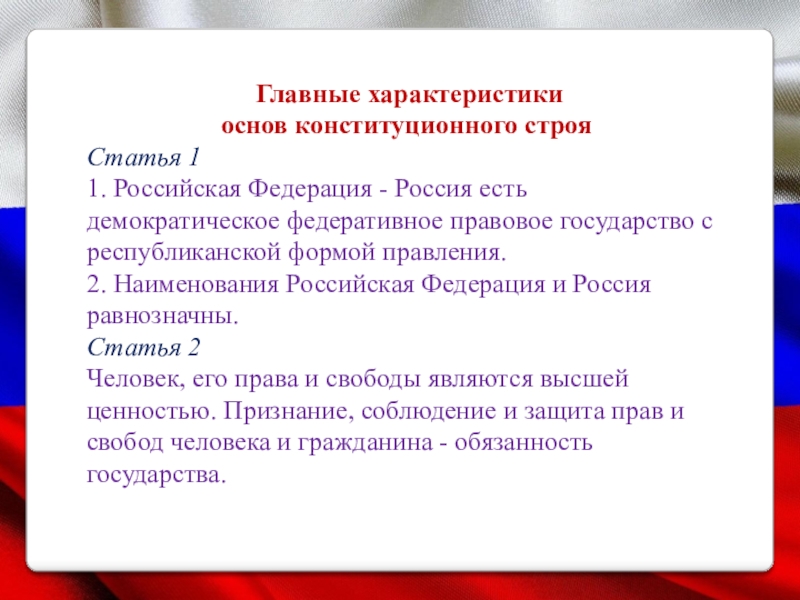 Главные характеристики
основ конституционного строя

Статья 1
1. Российская Федерация - Россия есть демократическое федеративное правовое государство с республиканской формой правления.
2. Наименования Российская Федерация и Россия равнозначны.
Статья 2
Человек, его права и свободы являются высшей ценностью. Признание, соблюдение и защита прав и свобод человека и гражданина - обязанность государства.